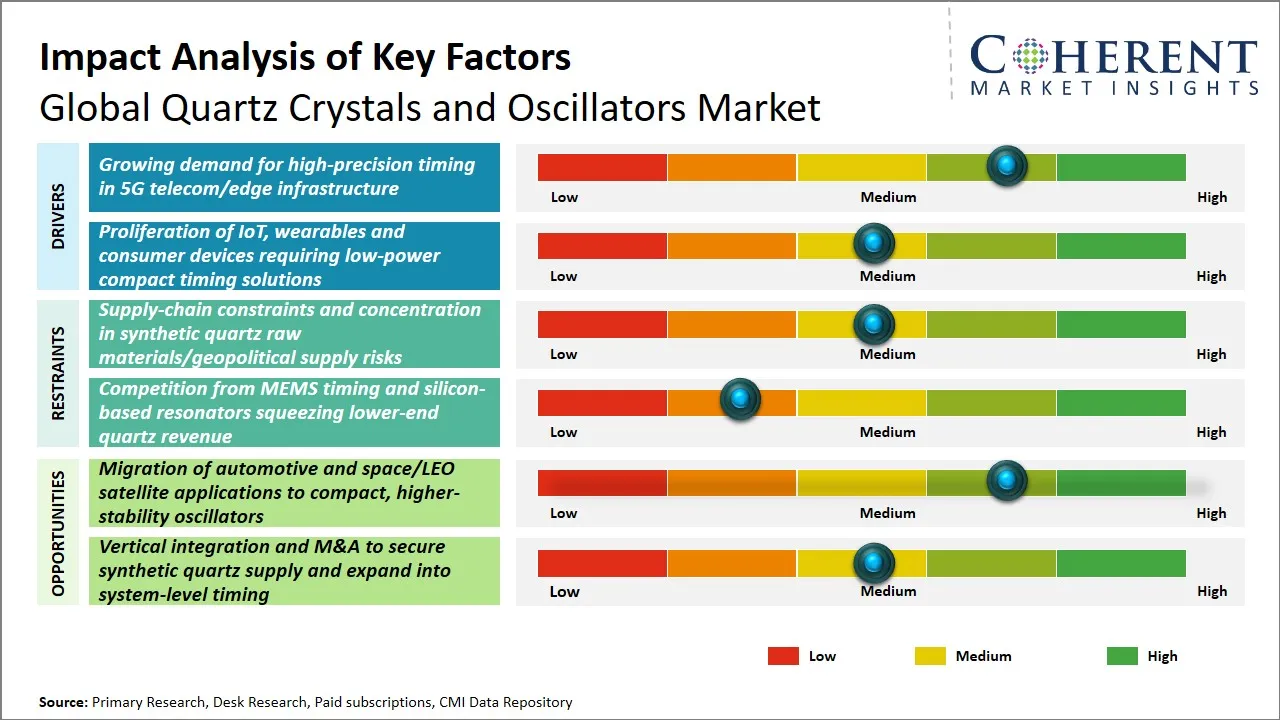 Impact Analysis of Key Factors
Global Quartz Crystals and Oscillators Market

COHERENT
MARKET INSIGHTS

DRIVERS

Growing demand for high-precision timing in 5G telecom/edge infrastructure

Low Medium High

Proliferation of IoT, wearables and consumer devices requiring low-power compact timing solutions

Low Medium High

RESTRAINTS

Supply-chain constraints and concentration in synthetic quartz raw materials/geopolitical supply risks

Low Medium High

Competition from MEMS timing and silicon-based resonators squeezing lower-end quartz revenue

Low Medium High

OPPORTUNITIES

Migration of automotive and space/LEO satellite applications to compact, higher-stability oscillators

Low Medium High

Vertical integration and M&A to secure synthetic quartz supply and expand into system-level timing

Low Medium High

Low Medium High

Source: Primary Research, Desk Research, Paid subscriptions, CMI Data Repository